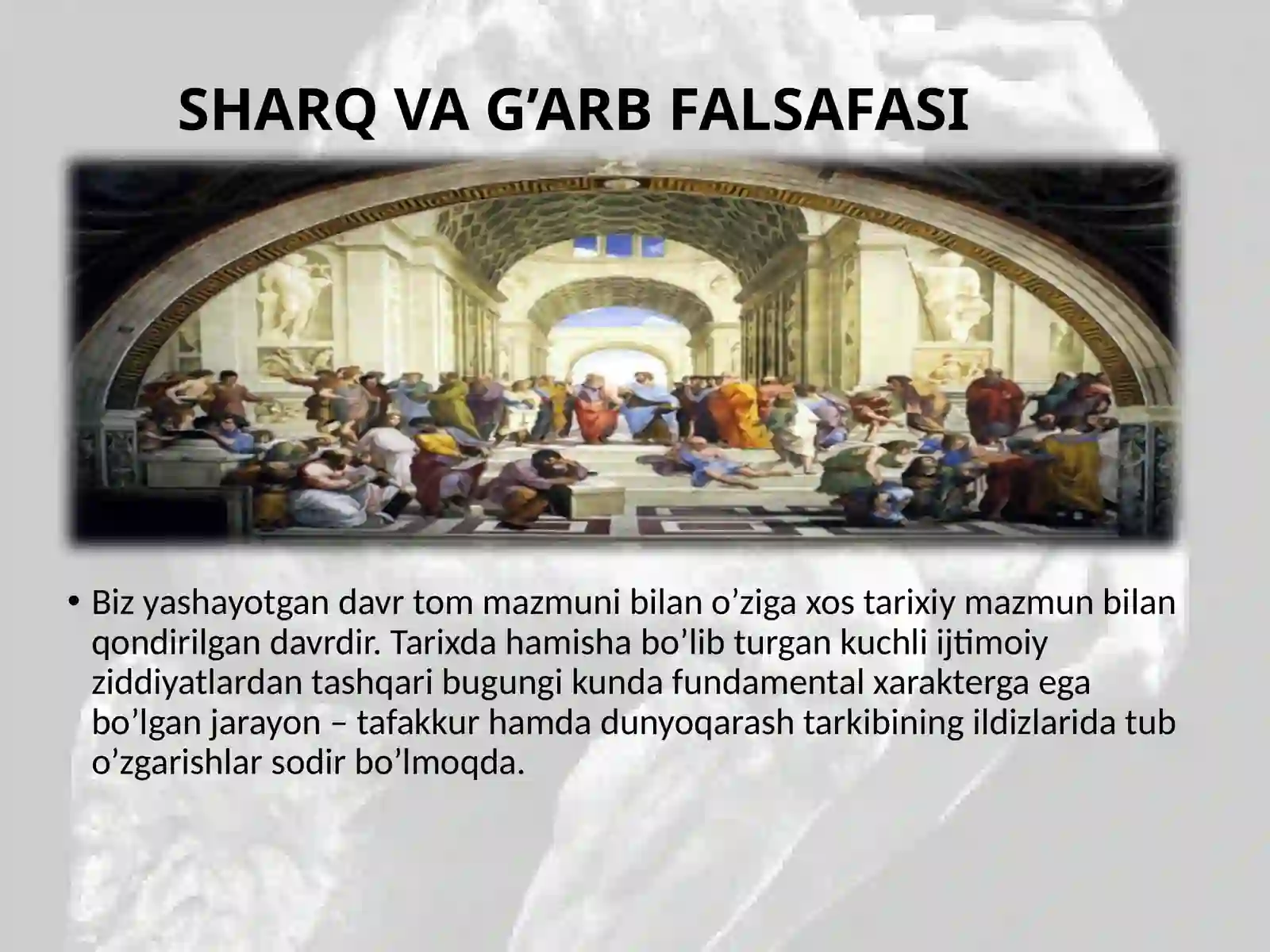 SHARQ VA G’ARB FALSAFASI

• Biz yashayotgan davr tom mazmuni bilan o’ziga xos tarixiy mazmun bilan qondirilgan davrdir. Tarixda hamisha bo’lib turgan kuchli ijtimoiy ziddiyatlardan tashqari bugungi kunda fundamental xarakterga ega bo’lgan jarayon – tafakkur hamda dunyoqarash tarkibining ildizlarida tub o’zgarishlar sodir bo’lmoqda.